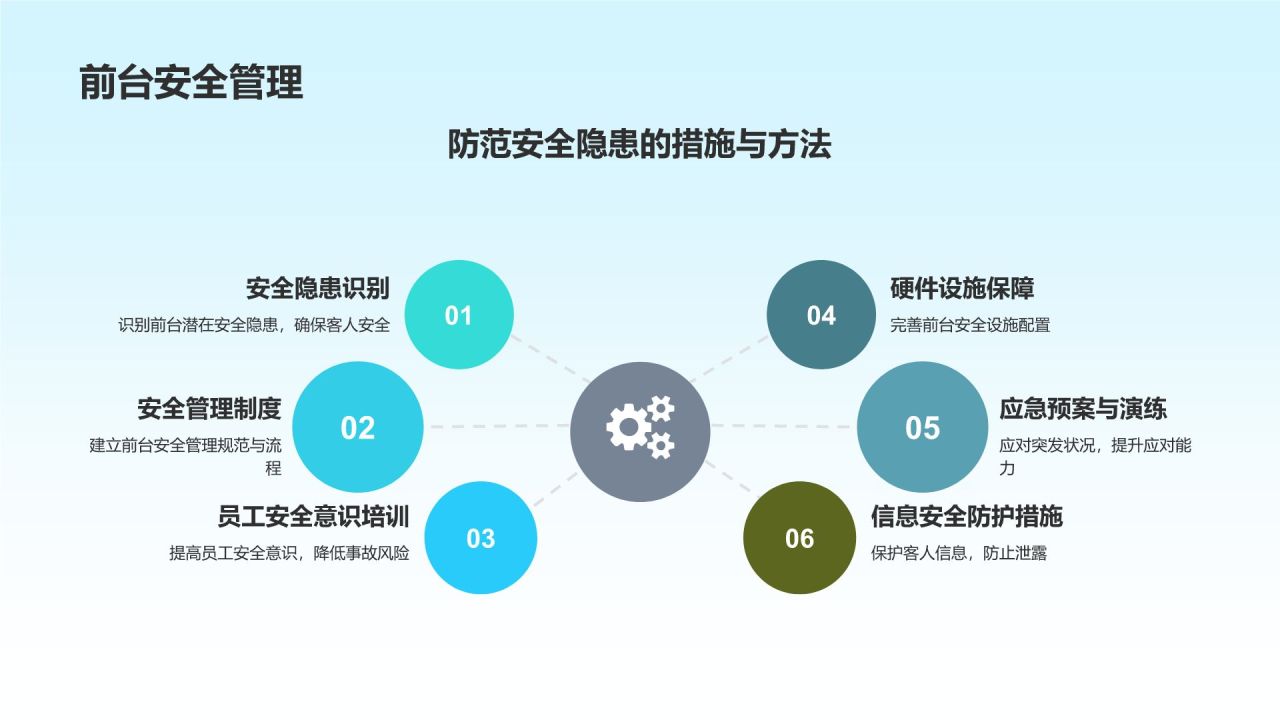 前台安全管理

防范安全隐患的措施与方法

安全隐患识别
识别前台潜在安全隐患，确保客人安全

01

安全管理制度
建立前台安全管理规范与流程

02

员工安全意识培训
提高员工安全意识，降低事故风险

03

04
硬件设施保障
完善前台安全设施配置

05
应急预案与演练
应对突发状况，提升应对能力

06
信息安全防护措施
保护客人信息，防止泄露